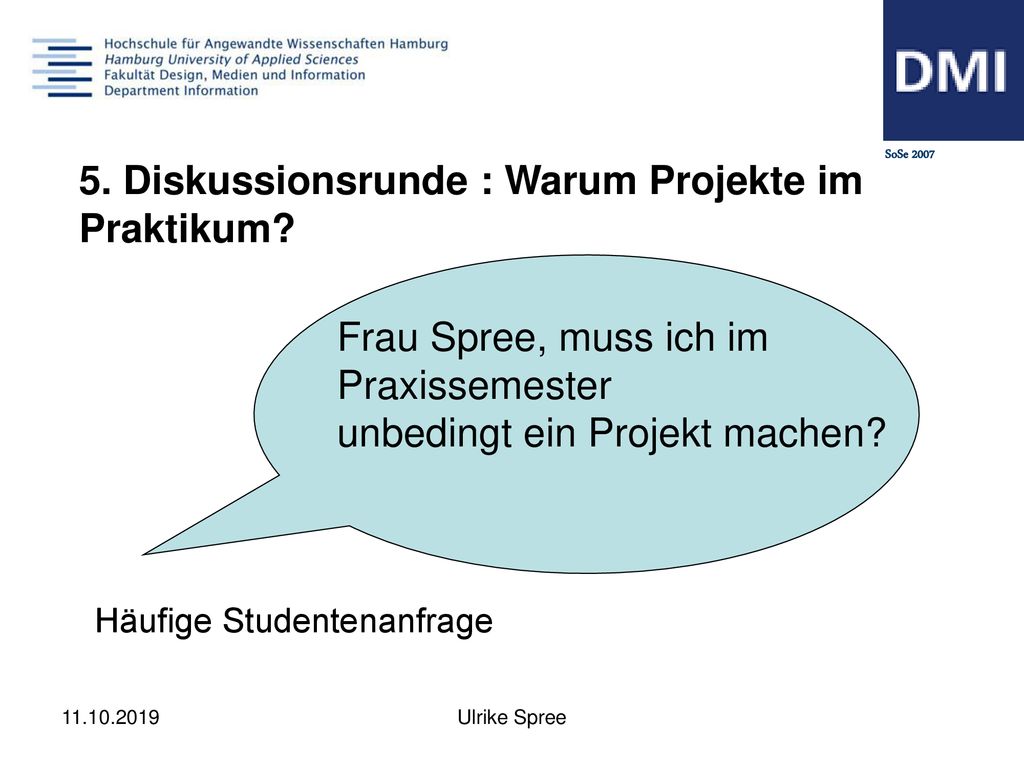 Hochschule für Angewandte Wissenschaften Hamburg
Hamburg University of Applied Sciences
Fakultät Design, Medien und Information
Department Information

DMI

SoSe 2007

5. Diskussionsrunde : Warum Projekte im Praktikum?

Frau Spree, muss ich im Praxissemester unbedingt ein Projekt machen?

Häufige Studentenanfrage

11.10.2019

Ulrike Spree